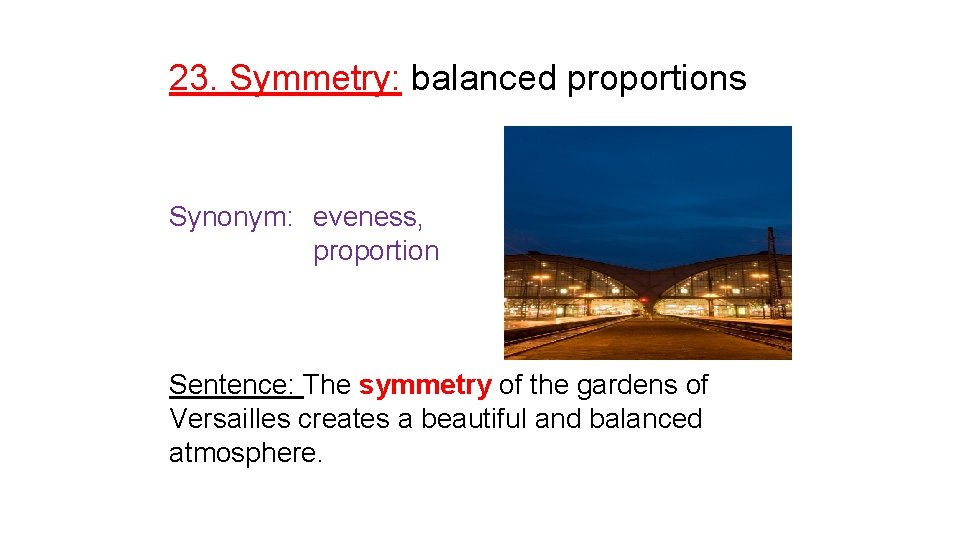 23. Symmetry: balanced proportions

Synonym: eveness, proportion

Sentence: The symmetry of the gardens of Versailles creates a beautiful and balanced atmosphere.